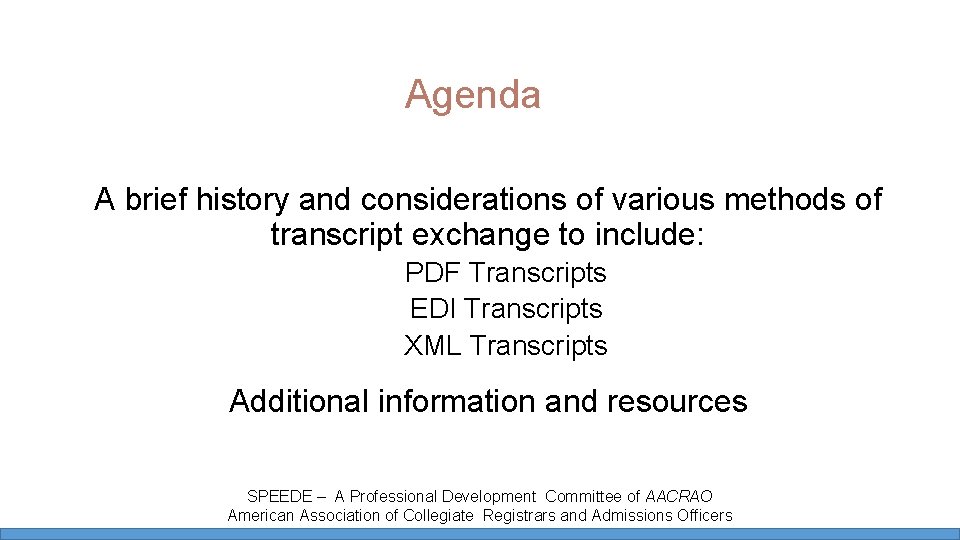 Agenda

A brief history and considerations of various methods of transcript exchange to include:

PDF Transcripts
EDI Transcripts
XML Transcripts

Additional information and resources

SPEEDE – A Professional Development Committee of AACRAO
American Association of Collegiate Registrars and Admissions Officers